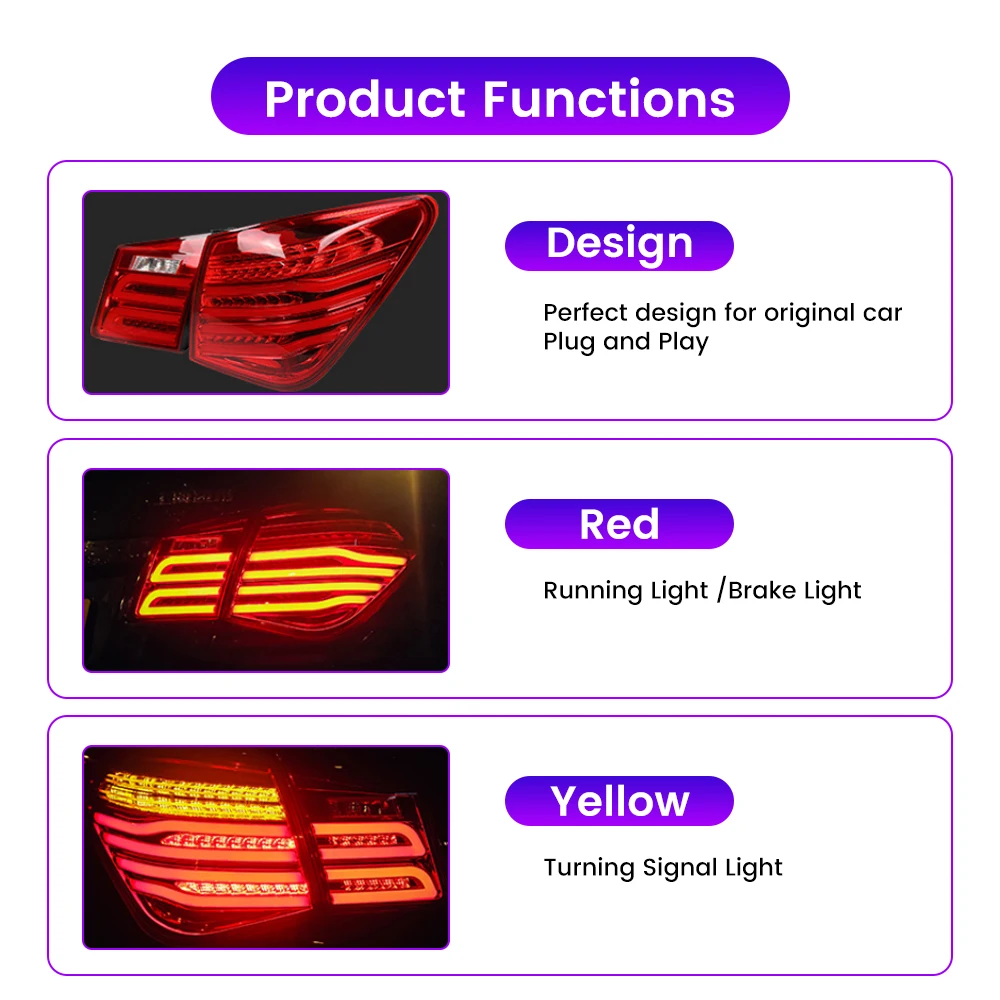 Product Functions

Design

Perfect design for original car
Plug and Play

Red

Running Light /Brake Light

Yellow

Turning Signal Light